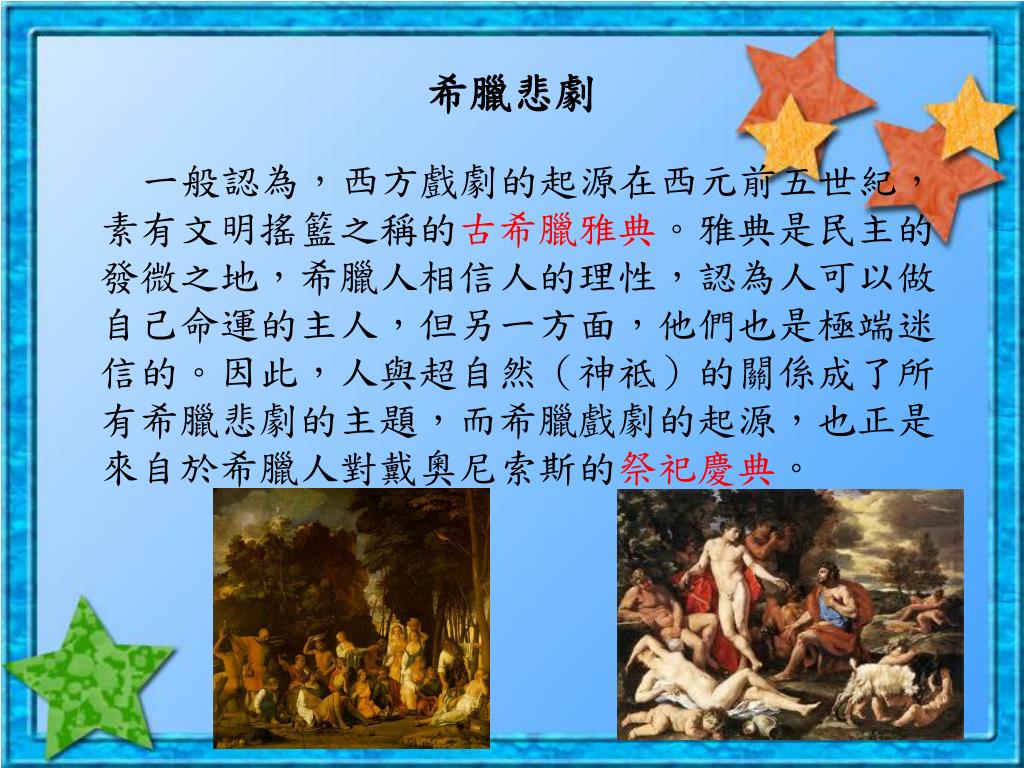 希臘悲劇

一般認為，西方戲劇的起源在西元前五世紀，素有文明搖籃之稱的古希臘雅典。雅典是民主的發微之地，希臘人相信人的理性，認為人可以做自己命運的主人，但另一方面，他們也是極端迷信的。因此，人與超自然（神祇）的關係成了所有希臘悲劇的主題，而希臘戲劇的起源，也正是來自於希臘人對戴奧尼索斯的祭祀慶典。